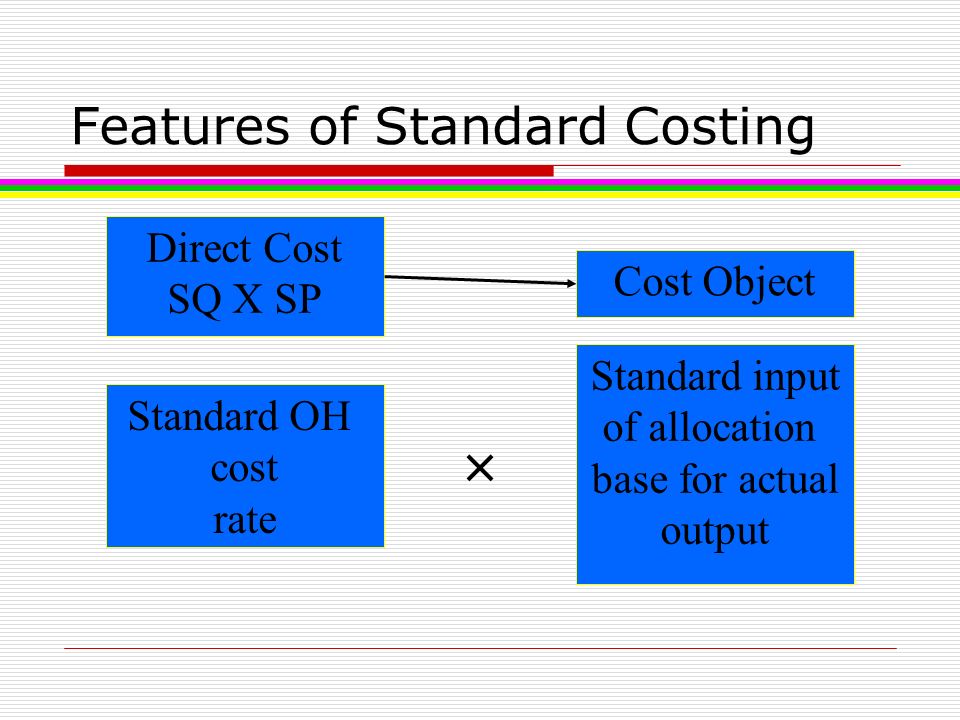 Features of Standard Costing

Direct Cost
SQ X SP

Cost Object

Standard OH
cost
rate

×

Standard input
of allocation
base for actual
output